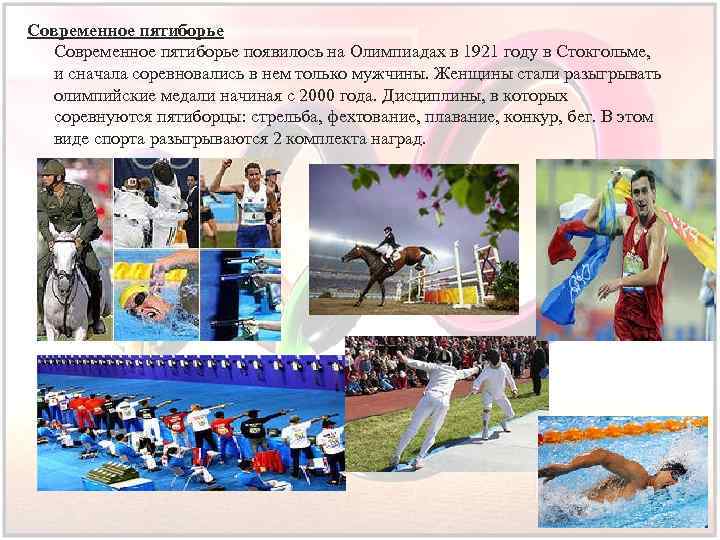 Современное пятиборье

Современное пятиборье появилось на Олимпиадах в 1921 году в Стокгольме, и сначала соревновались в нем только мужчины. Женщины стали разыгрывать олимпийские медали начиная с 2000 года. Дисциплины, в которых соревнуются пятиборцы: стрельба, фехтование, плавание, конкур, бег. В этом виде спорта разыгрываются 2 комплекта наград.